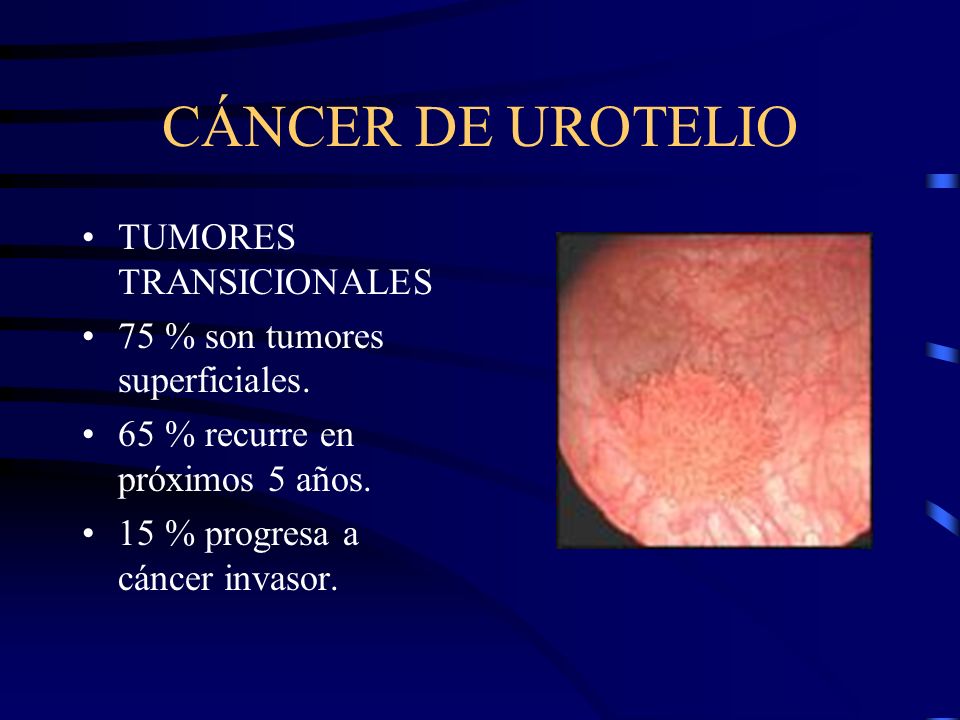 CÁNCER DE UROTELIO

• TUMORES TRANSICIONALES
• 75 % son tumores superficiales.
• 65 % recurre en próximos 5 años.
• 15 % progresa a cáncer invasor.